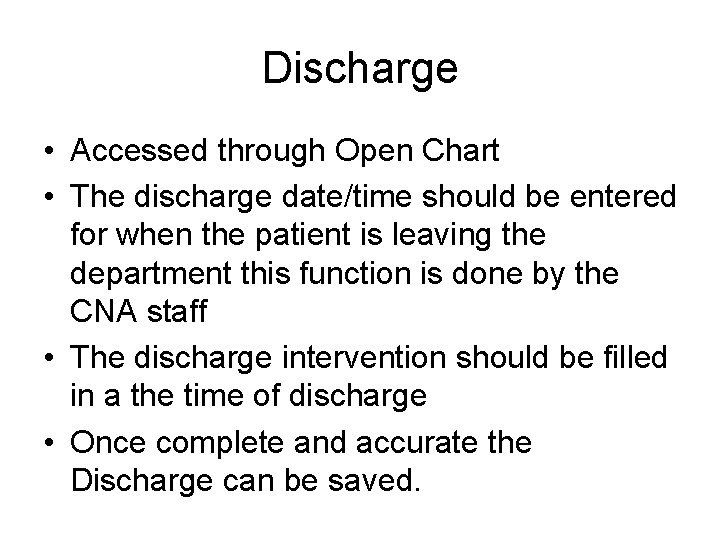 Discharge

• Accessed through Open Chart
• The discharge date/time should be entered for when the patient is leaving the department this function is done by the CNA staff
• The discharge intervention should be filled in a the time of discharge
• Once complete and accurate the Discharge can be saved.